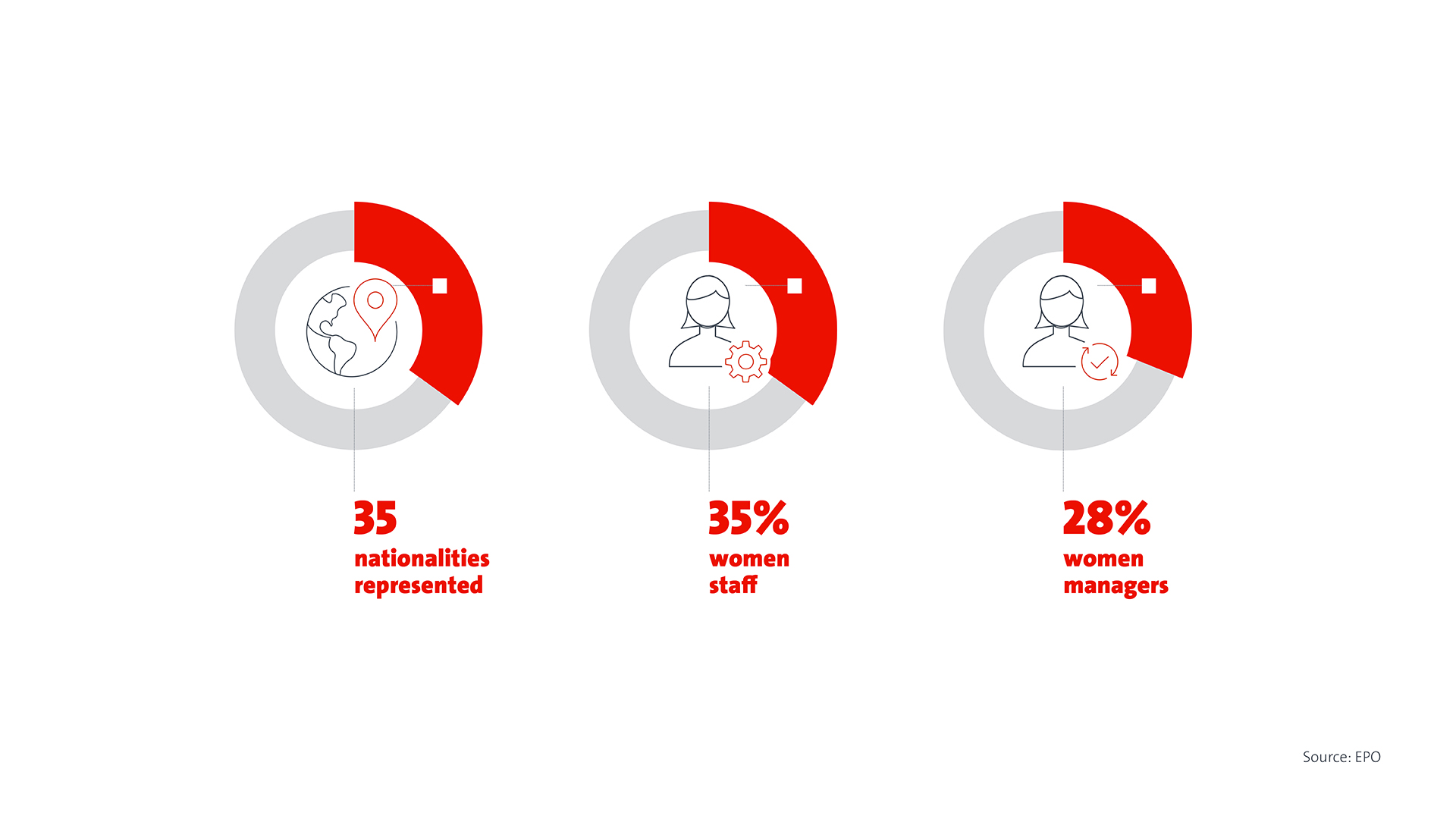 35
nationalities represented

35%
women staff

28%
women managers

Source: EPO